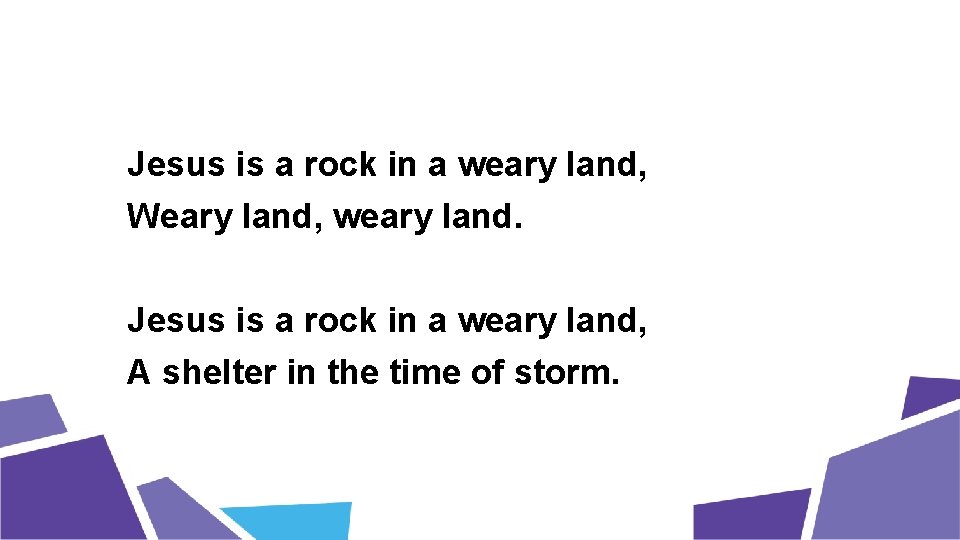 Jesus is a rock in a weary land,
Weary land, weary land.

Jesus is a rock in a weary land,
A shelter in the time of storm.